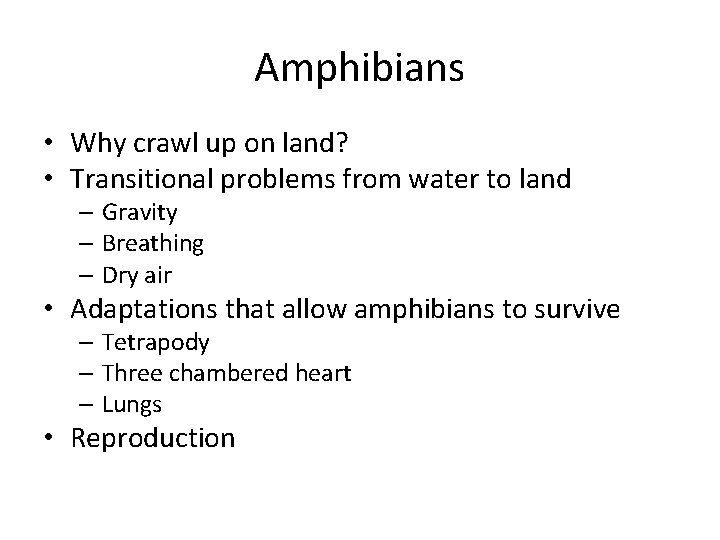 Amphibians

• Why crawl up on land?
• Transitional problems from water to land
 – Gravity
 – Breathing
 – Dry air
• Adaptations that allow amphibians to survive
 – Tetrapody
 – Three chambered heart
 – Lungs
• Reproduction